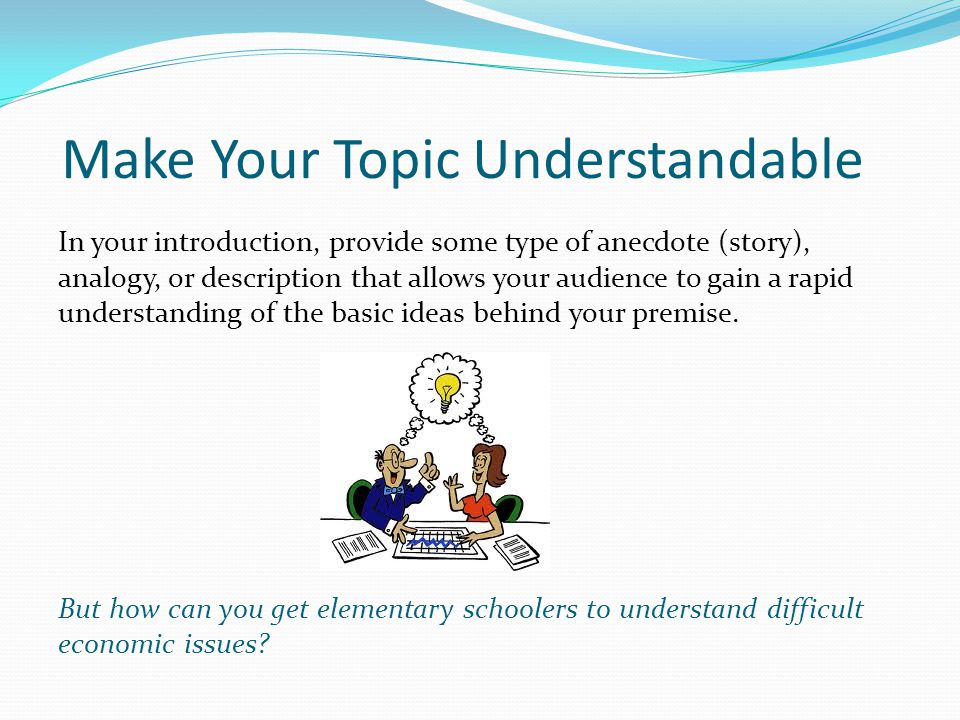 Make Your Topic Understandable

In your introduction, provide some type of anecdote (story), analogy, or description that allows your audience to gain a rapid understanding of the basic ideas behind your premise.

But how can you get elementary schoolers to understand difficult economic issues?